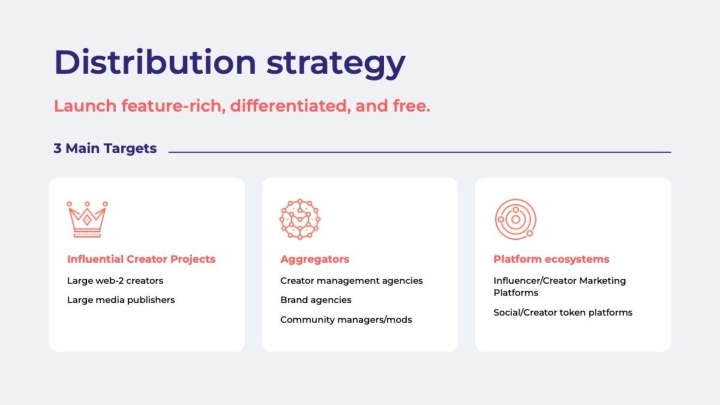 Distribution strategy

Launch feature-rich, differentiated, and free.

3 Main Targets

Influential Creator Projects

Large web-2 creators

Large media publishers

Aggregators

Creator management agencies

Brand agencies

Community managers/mods

Platform ecosystems

Influencer/Creator Marketing Platforms

Social/Creator token platforms